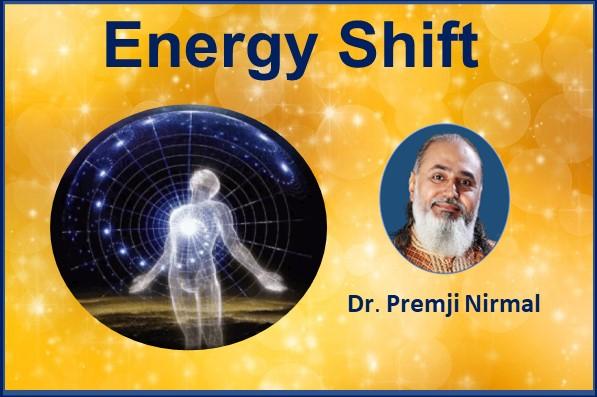 Energy Shift

Dr. Premji Nirmal